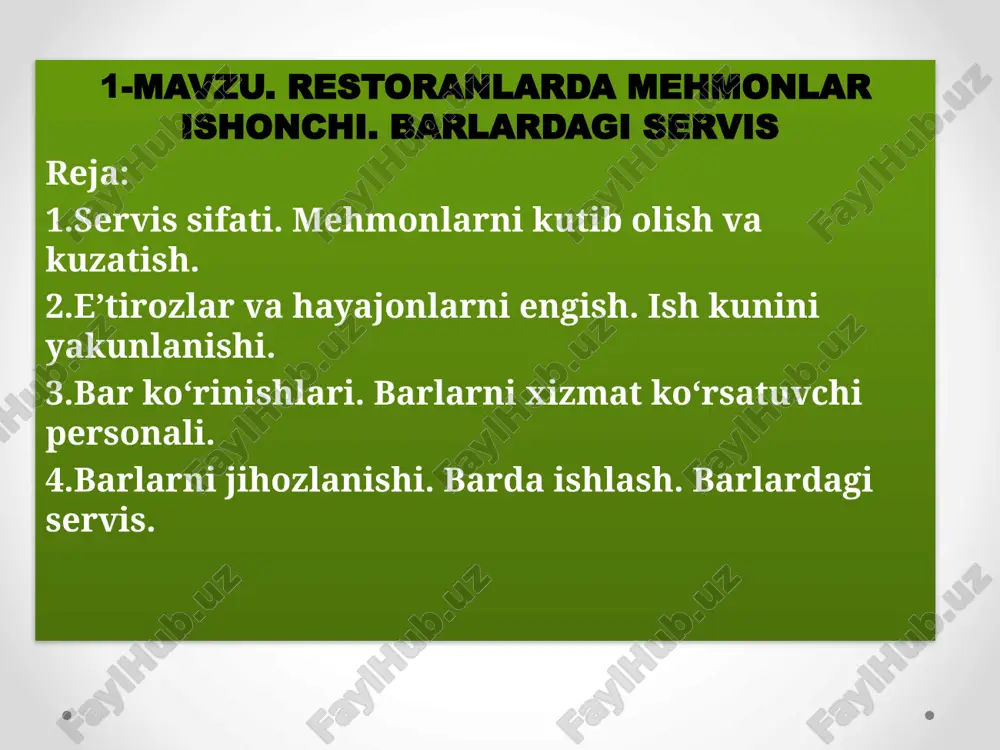 1-MAVZU. RESTORANLARDA MEHMONLAR ISHONCHI. BARLARDAGI SERVIS

Reja:

1.Servis sifati. Mehmonlarni kutib olish va kuzatish.

2.E’tirozlar va hayajonlarni engish. Ish kunini yakunlanishi.

3.Bar ko‘rinishlari. Barlarni xizmat ko‘rsatuvchi personali.

4.Barlarni jihozlanishi. Barda ishlash. Barlardagi servis.

FaylHub.uz